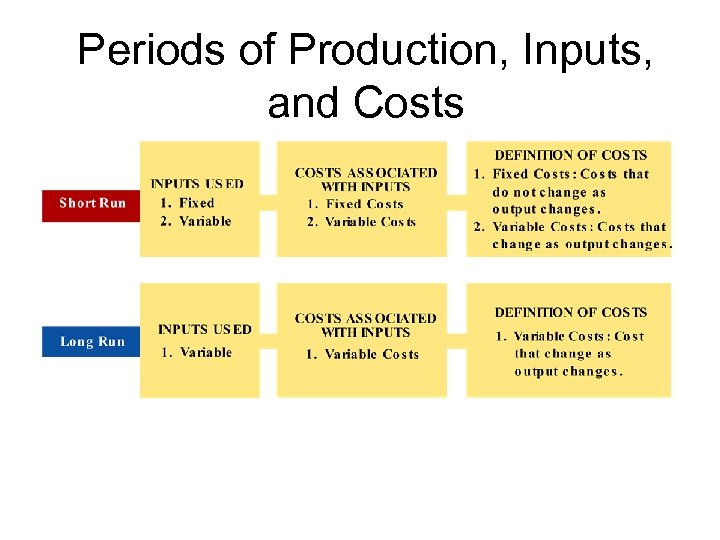 Periods of Production, Inputs, and Costs

Short Run

INPUTS USED
1. Fixed
2. Variable

COSTS ASSOCIATED WITH INPUTS
1. Fixed Costs
2. Variable Costs

DEFINITION OF COSTS
1. Fixed Costs: Costs that do not change as output changes.
2. Variable Costs: Costs that change as output changes.

Long Run

INPUTS USED
1. Variable

COSTS ASSOCIATED WITH INPUTS
1. Variable Costs

DEFINITION OF COSTS
1. Variable Costs: Cost that change as output changes.